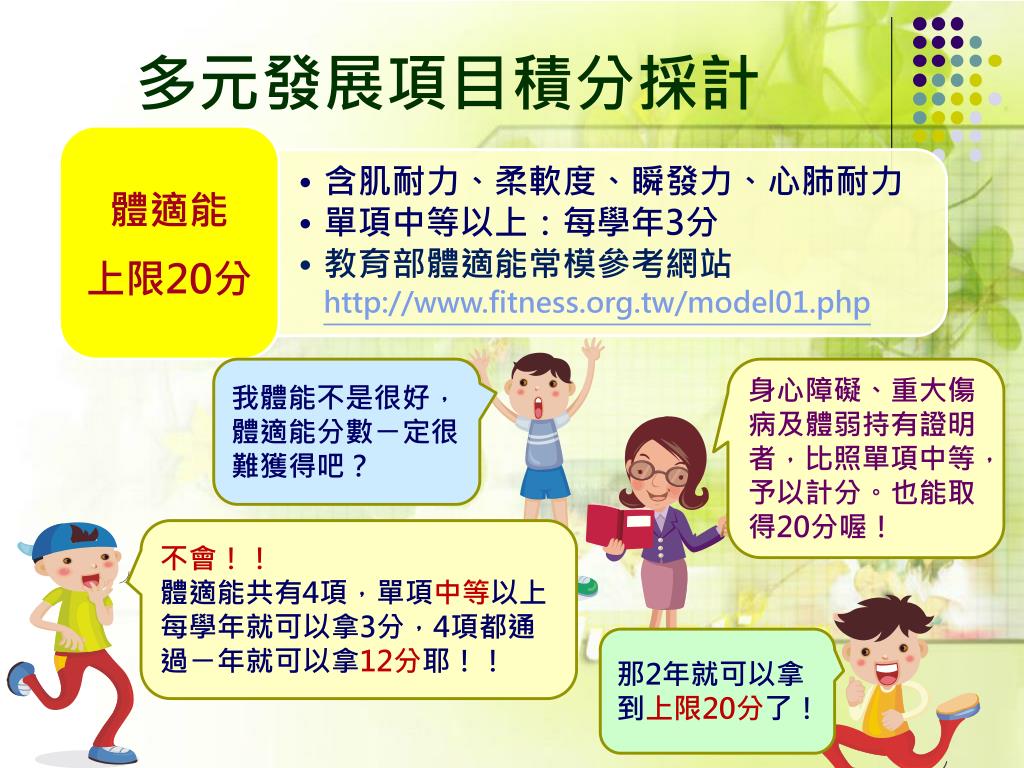 多元發展項目積分採計

體適能
上限20分

• 含肌耐力、柔軟度、瞬發力、心肺耐力
• 單項中等以上：每學年3分
• 教育部體適能常模參考網站
http://www.fitness.org.tw/model01.php

我體能不是很好，體適能分數一定很難獲得吧？

身心障礙、重大傷病及體弱持有證明者，比照單項中等，予以計分。也能取得20分喔！

不會！！
體適能共有4項，單項中等以上每學年就可以拿3分，4項都通過一年就可以拿12分耶！！

那2年就可以拿到上限20分了！